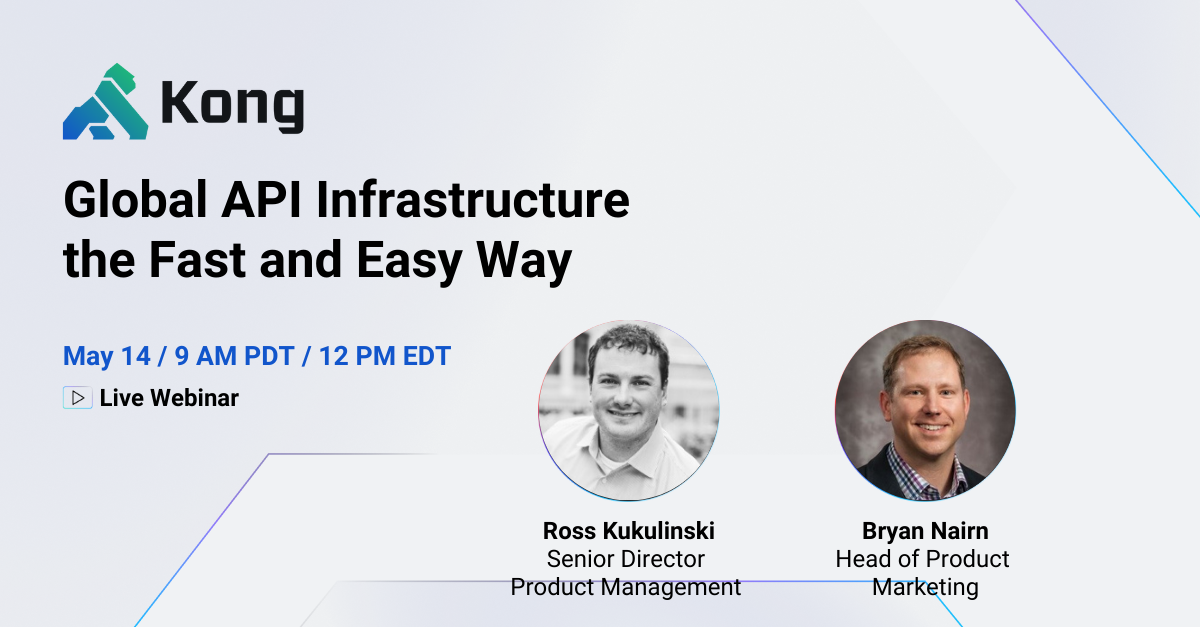 Kong

Global API Infrastructure the Fast and Easy Way

May 14 / 9 AM PDT / 12 PM EDT

Live Webinar

Ross Kukulinski
Senior Director
Product Management

Bryan Nairn
Head of Product
Marketing